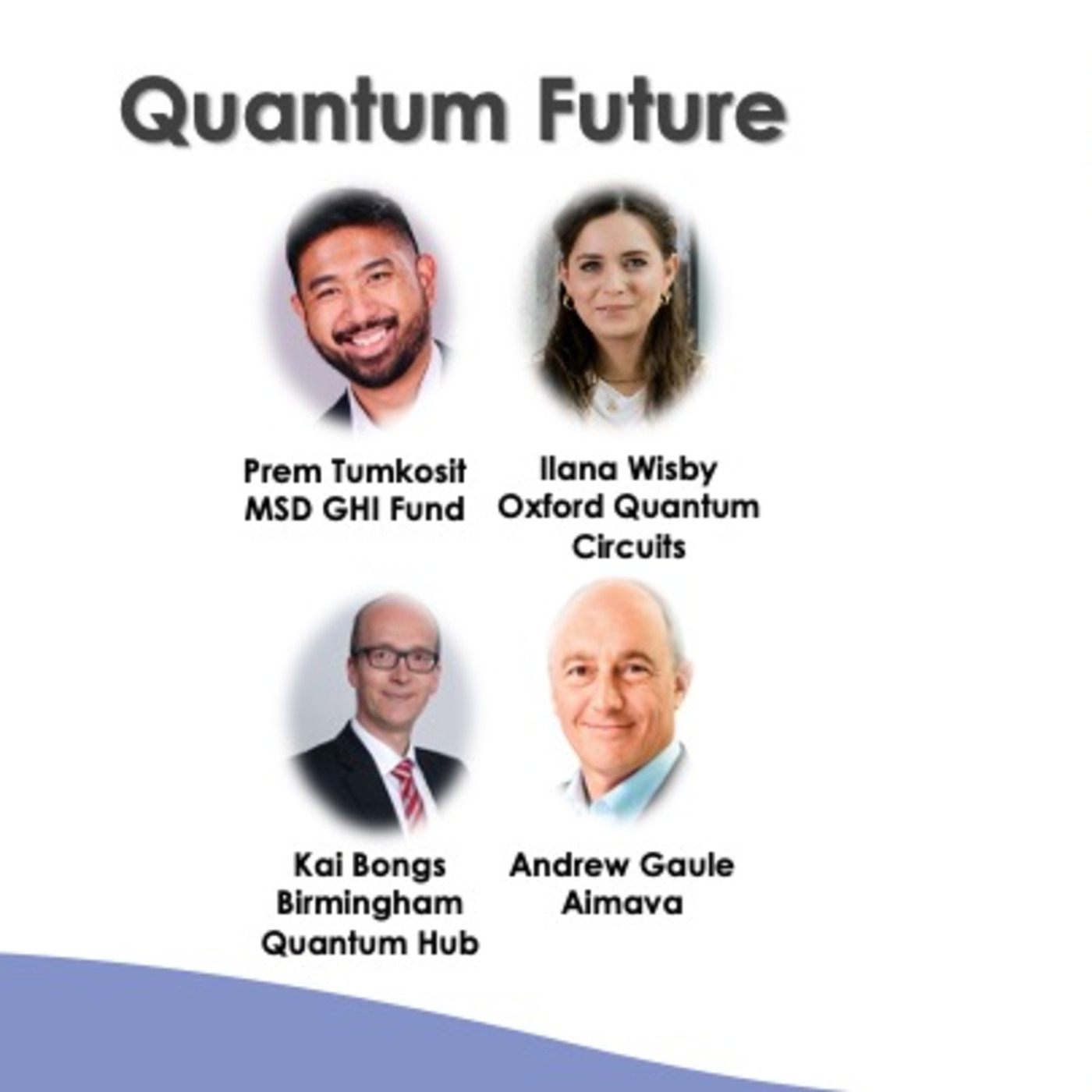 Quantum Future

Prem Tumkosit
MSD GHI Fund

Ilana Wisby
Oxford Quantum Circuits

Kai Bongs
Birmingham Quantum Hub

Andrew Gaule
Aimava